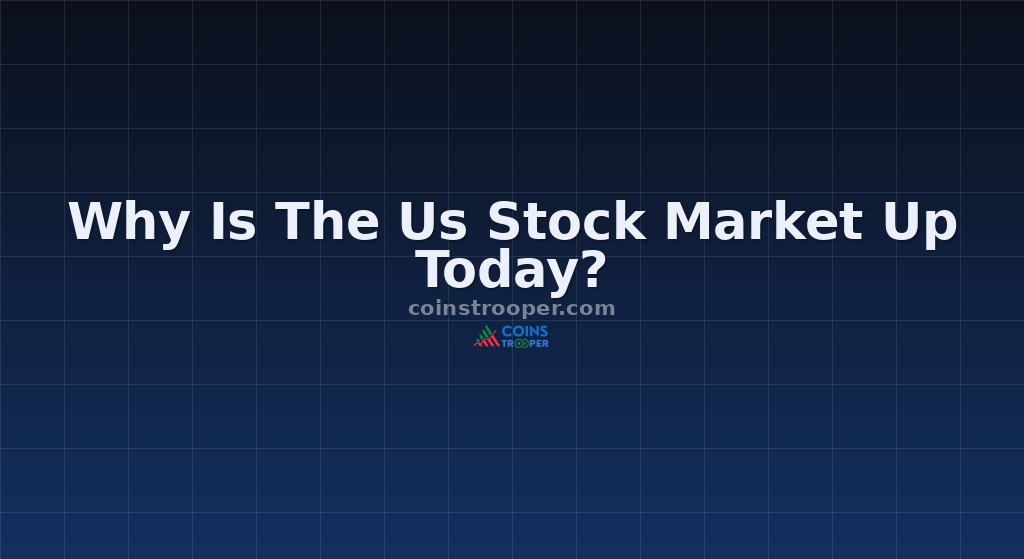 Why Is The Us Stock Market Up Today?

coinstrooper.com

COINS TROOPER